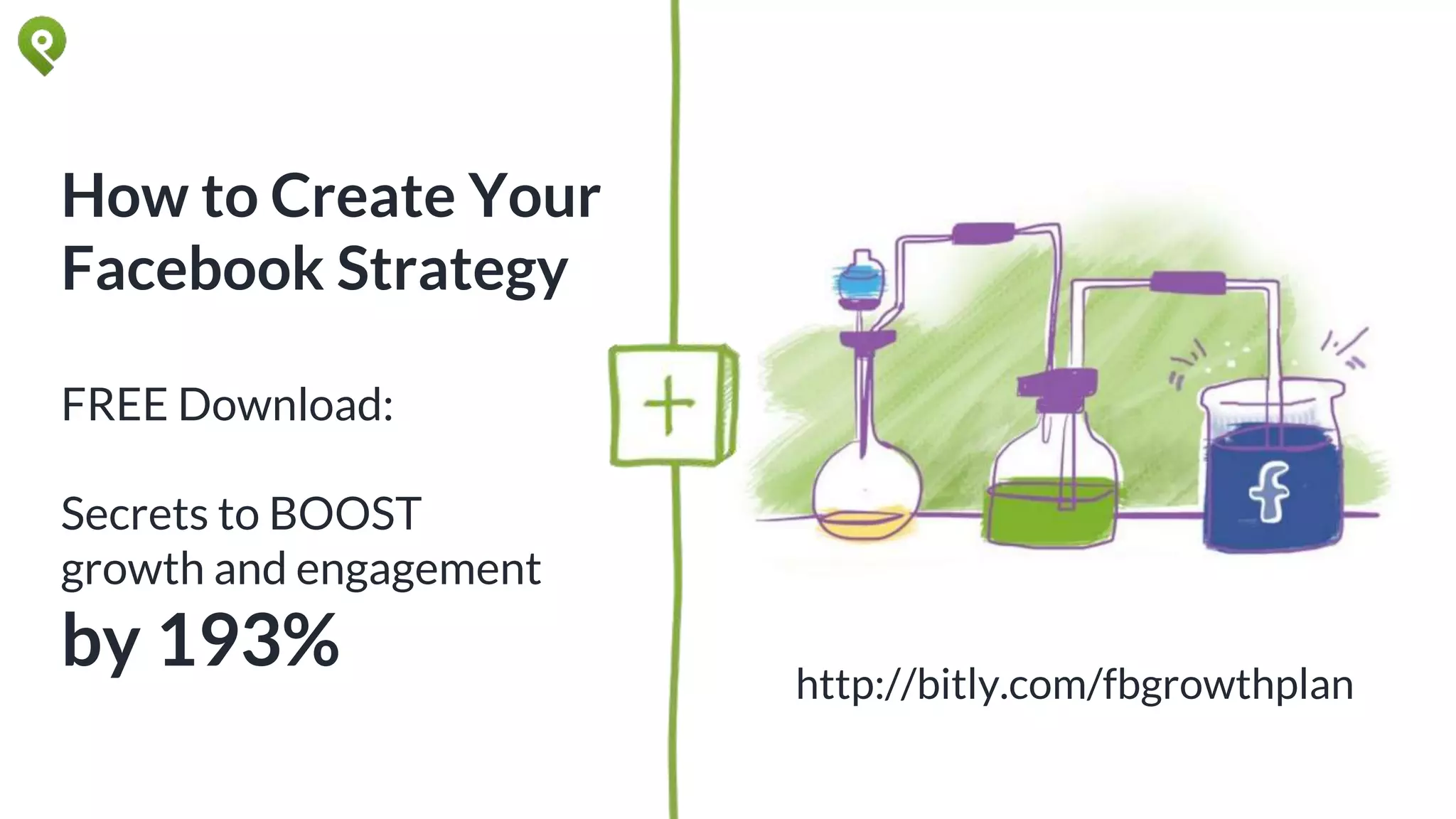 How to Create Your Facebook Strategy

FREE Download:

Secrets to BOOST growth and engagement by 193%

+

f

http://bitly.com/fbgrowthplan